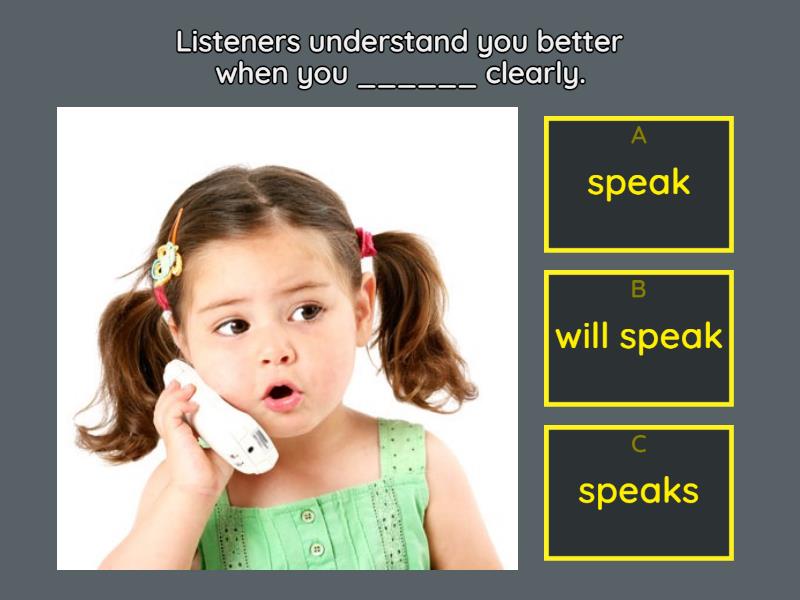 Listeners understand you better when you ______ clearly.

A
speak

B
will speak

C
speaks